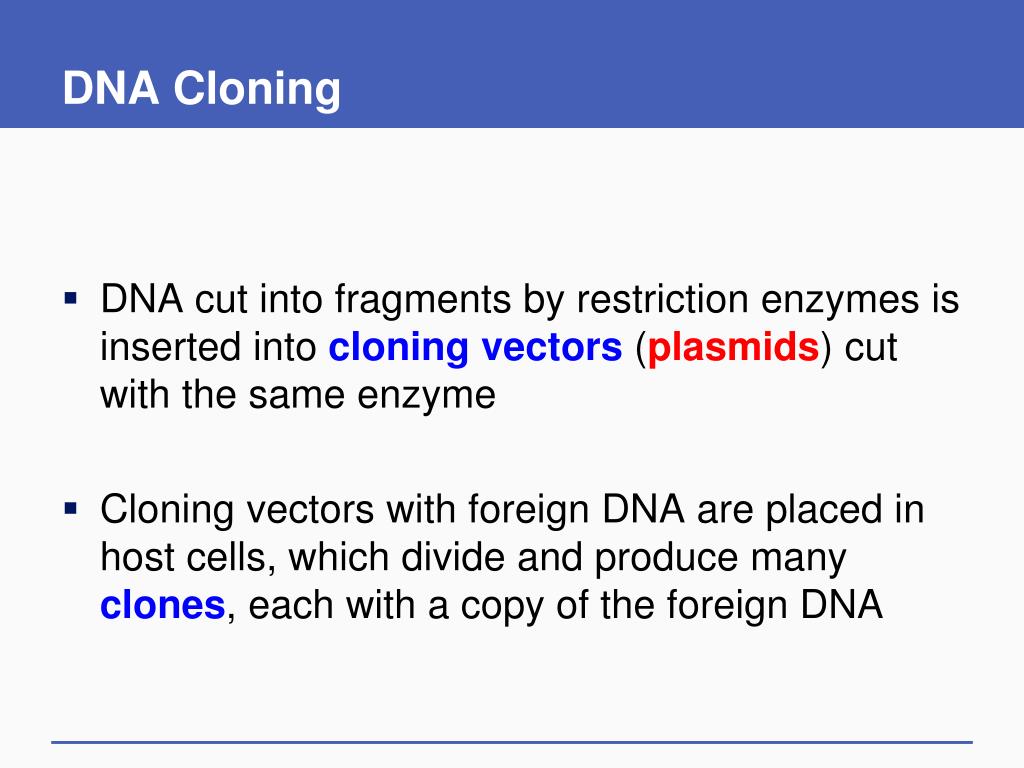 DNA Cloning

▪ DNA cut into fragments by restriction enzymes is inserted into cloning vectors (plasmids) cut with the same enzyme

▪ Cloning vectors with foreign DNA are placed in host cells, which divide and produce many clones, each with a copy of the foreign DNA